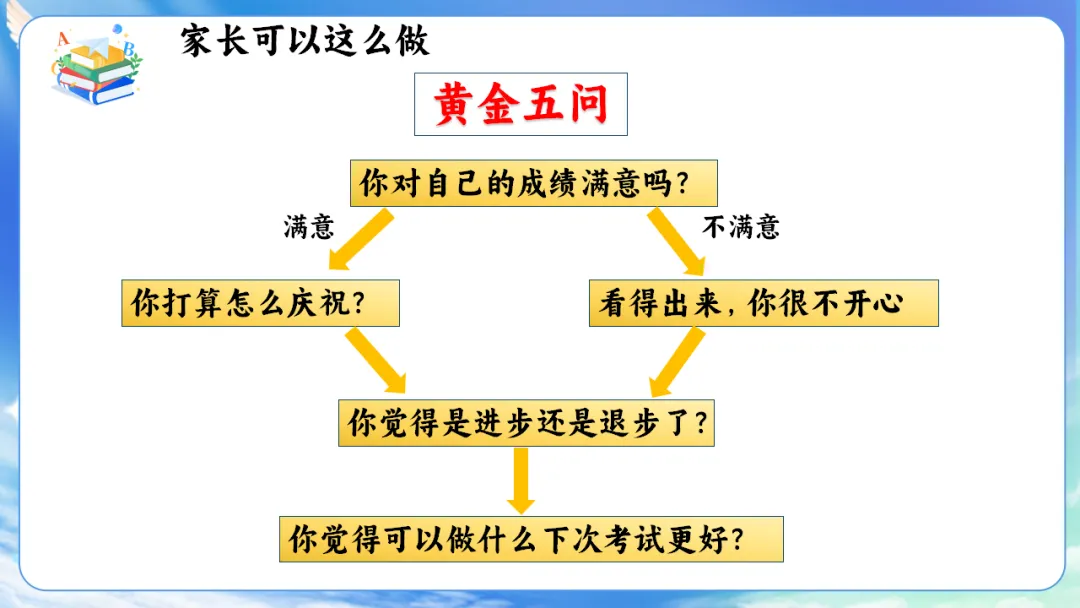 家长可以这么做

黄金五问

你对自己的成绩满意吗？

满意

不满意

你打算怎么庆祝？

看得出来，你很不开心

你觉得是进步还是退步了？

你觉得可以做什么下次考试更好？